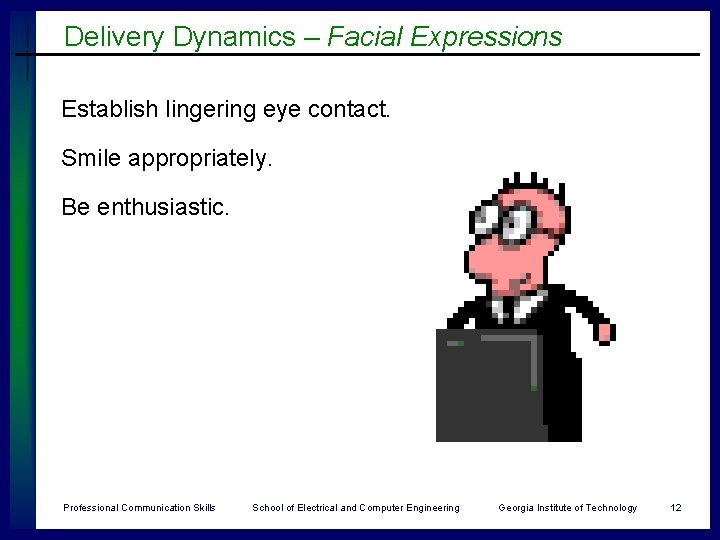 Delivery Dynamics – Facial Expressions

Establish lingering eye contact.

Smile appropriately.

Be enthusiastic.

Professional Communication Skills School of Electrical and Computer Engineering Georgia Institute of Technology 12